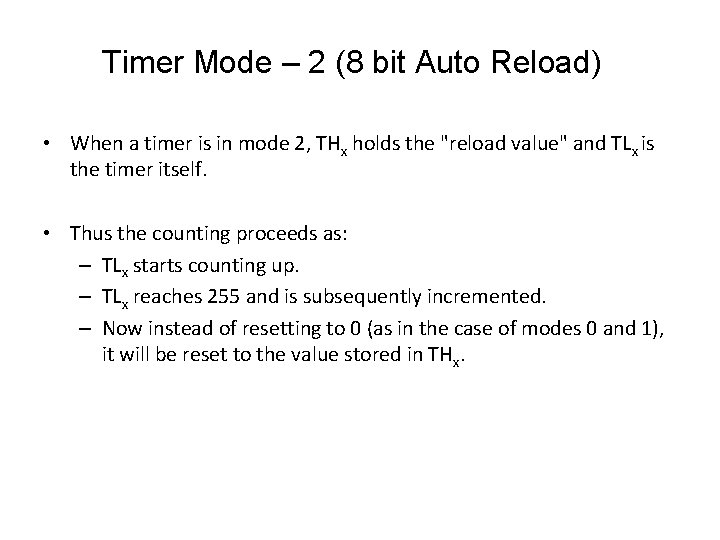 Timer Mode – 2 (8 bit Auto Reload)

• When a timer is in mode 2, $TH_x$ holds the "reload value" and $TL_x$ is the timer itself.

• Thus the counting proceeds as:
– $TL_x$ starts counting up.
– $TL_x$ reaches 255 and is subsequently incremented.
– Now instead of resetting to 0 (as in the case of modes 0 and 1), it will be reset to the value stored in $TH_x$.